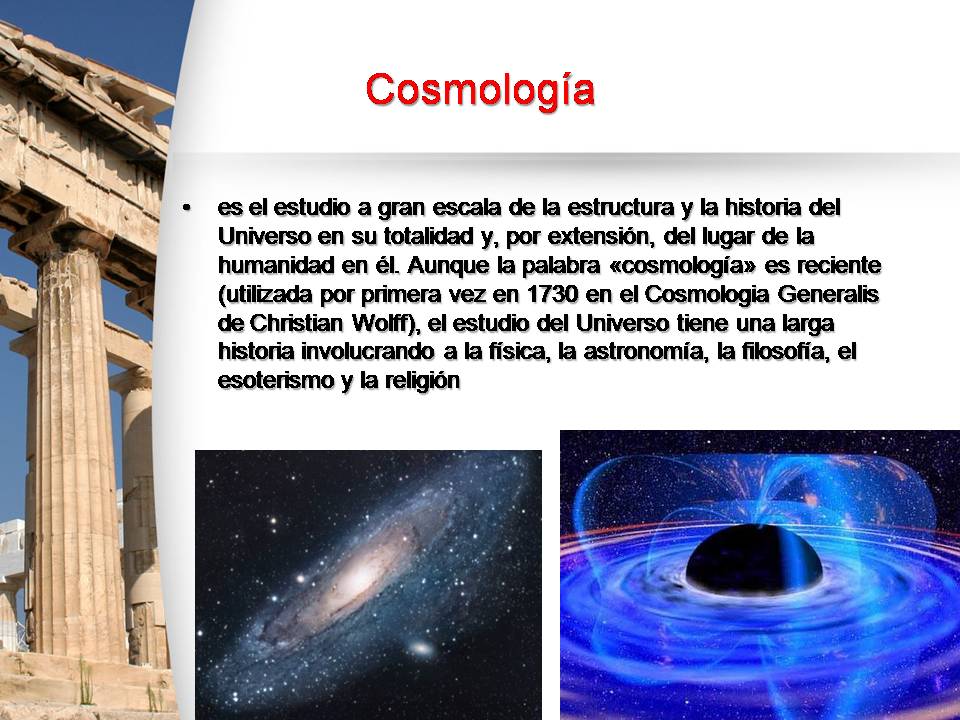 Cosmología

• es el estudio a gran escala de la estructura y la historia del Universo en su totalidad y, por extensión, del lugar de la humanidad en él. Aunque la palabra «cosmología» es reciente (utilizada por primera vez en 1730 en el Cosmologia Generalis de Christian Wolff), el estudio del Universo tiene una larga historia involucrando a la física, la astronomía, la filosofía, el esoterismo y la religión